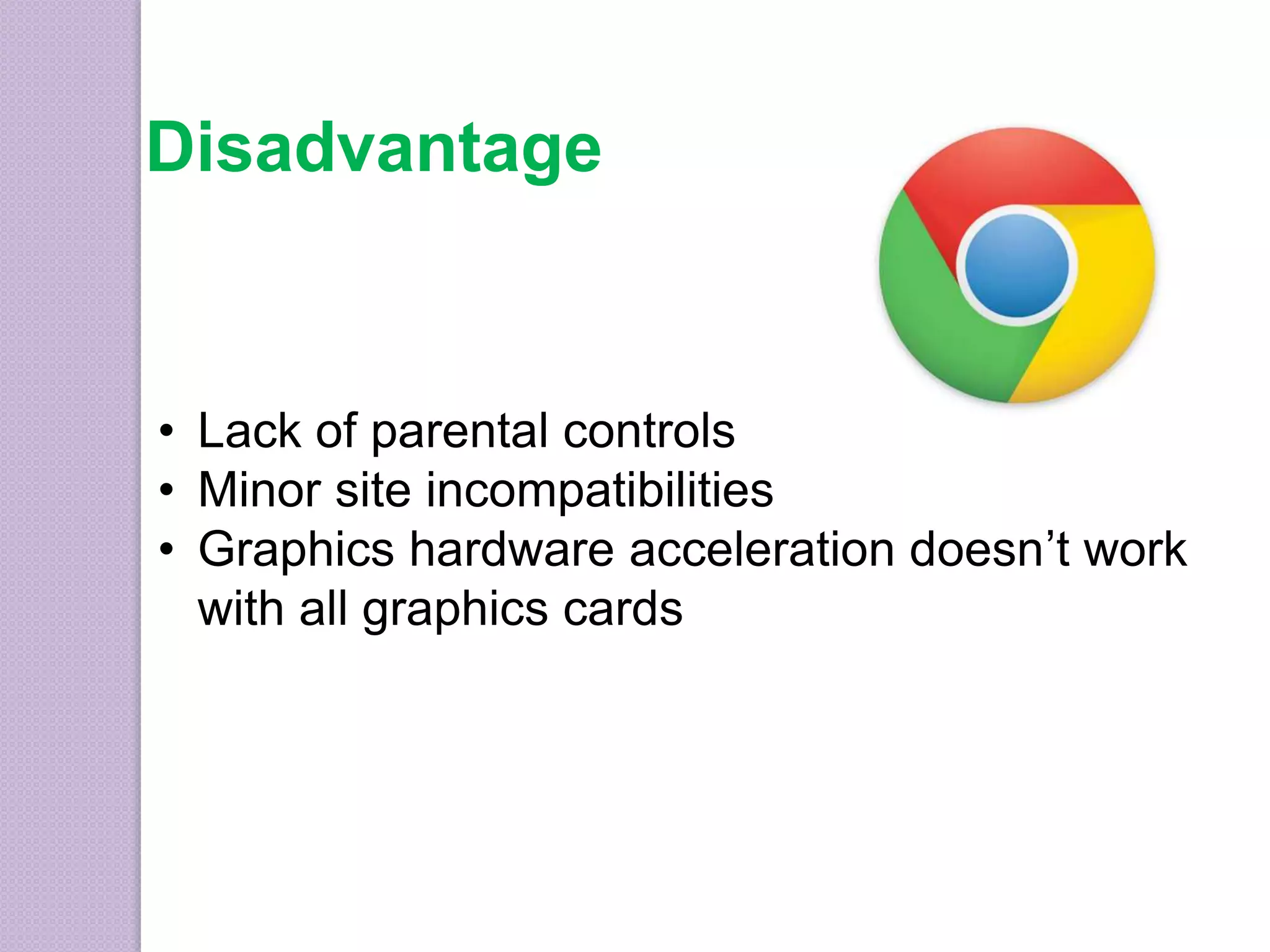 Disadvantage

• Lack of parental controls
• Minor site incompatibilities
• Graphics hardware acceleration doesn’t work with all graphics cards